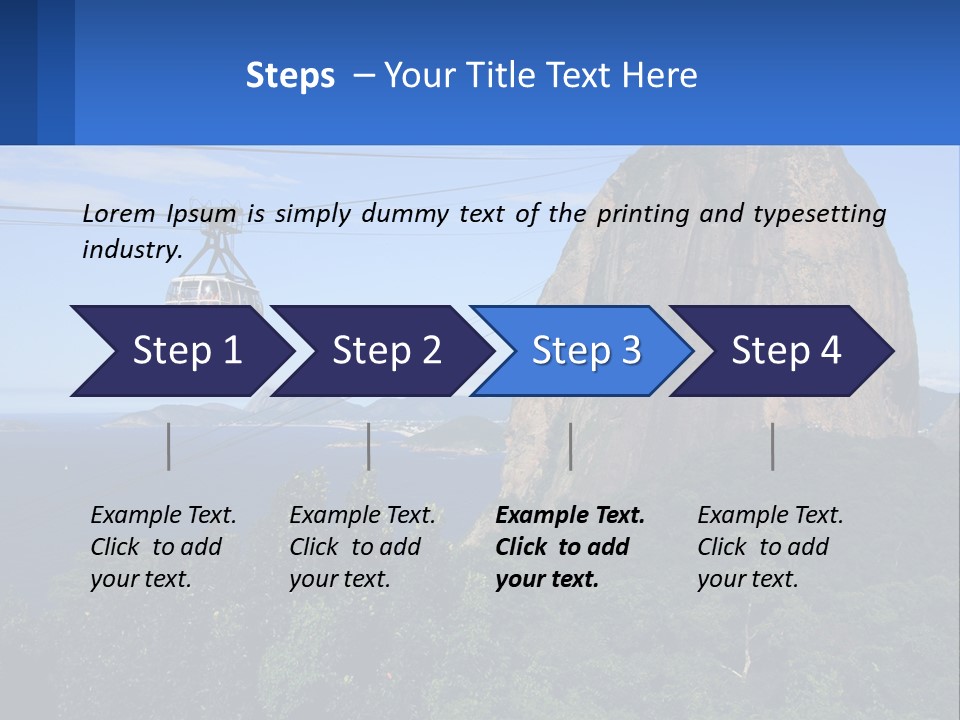 Steps – Your Title Text Here

Lorem Ipsum is simply dummy text of the printing and typesetting industry.

Step 1

Step 2

Step 3

Step 4

Example Text. Click to add your text.

Example Text. Click to add your text.

Example Text. Click to add your text.

Example Text. Click to add your text.